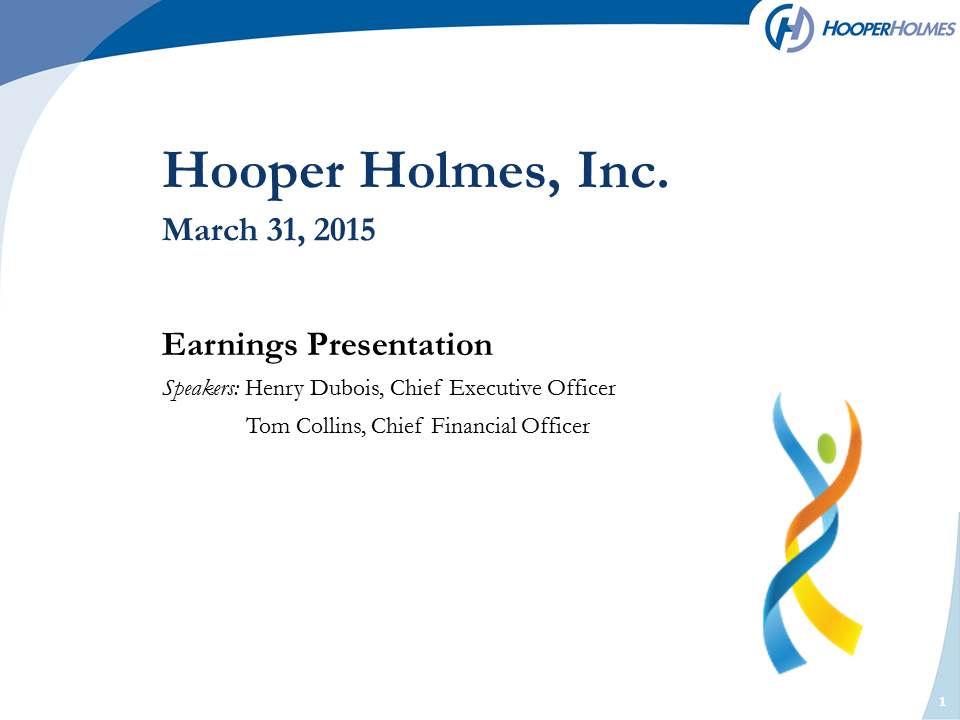 HOOPERHOLMES

Hooper Holmes, Inc.

March 31, 2015

Earnings Presentation

Speakers: Henry Dubois, Chief Executive Officer

Tom Collins, Chief Financial Officer

1